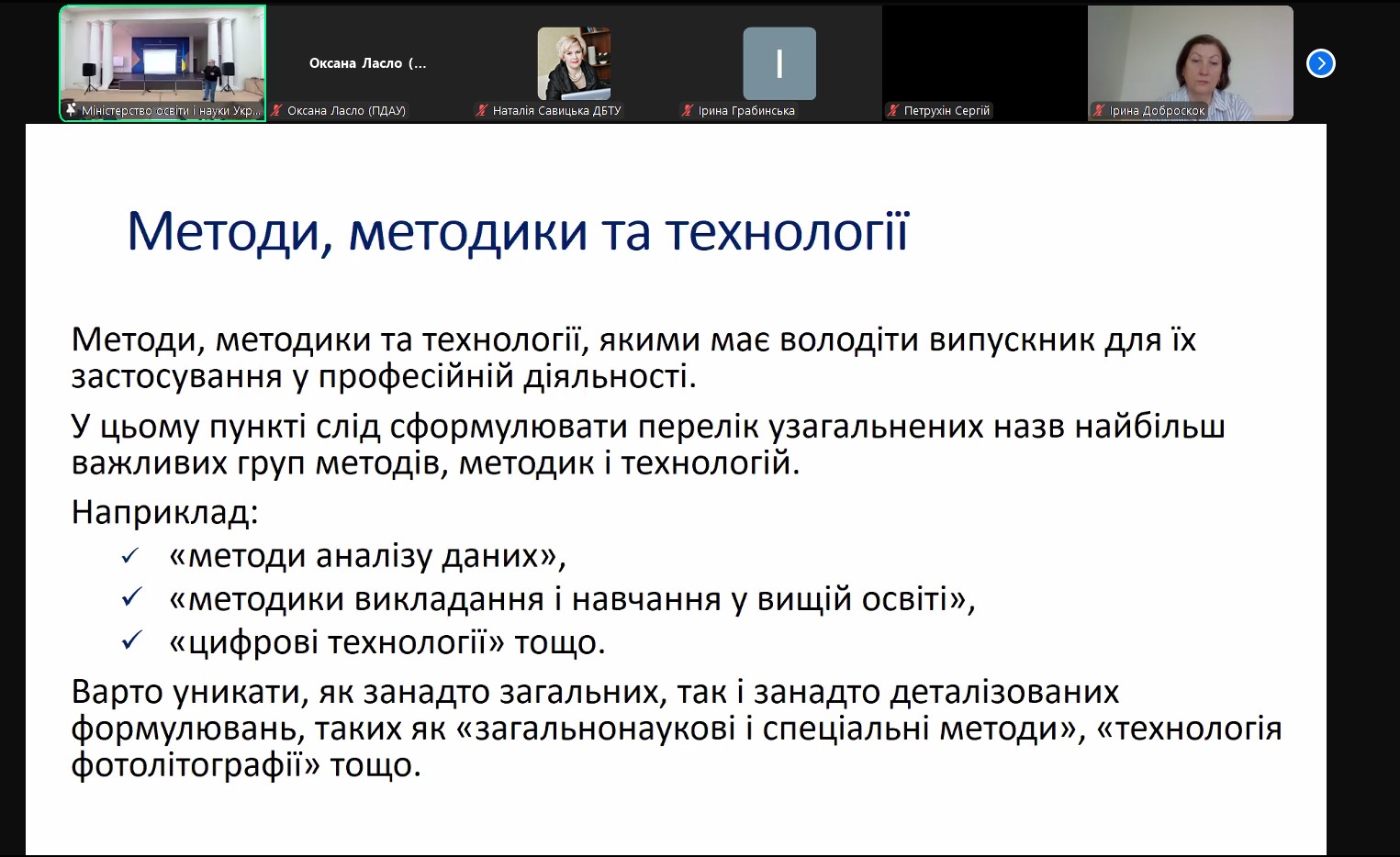 Міністерство освіти і науки Укр...

Оксана Ласло (...

Оксана Ласло (ПДАУ)

Наталія Савицька ДБТУ

І

Ірина Грабинська

Петрухін Сергій

Ірина Доброскок

Методи, методики та технології

Методи, методики та технології, якими має володіти випускник для їх застосування у професійній діяльності.

У цьому пункті слід сформулювати перелік узагальнених назв найбільш важливих груп методів, методик і технологій.

Наприклад:

✓ «методи аналізу даних»,
✓ «методики викладання і навчання у вищій освіті»,
✓ «цифрові технології» тощо.

Варто уникати, як занадто загальних, так і занадто деталізованих формулювань, таких як «загальнонаукові і спеціальні методи», «технологія фотолітографії» тощо.